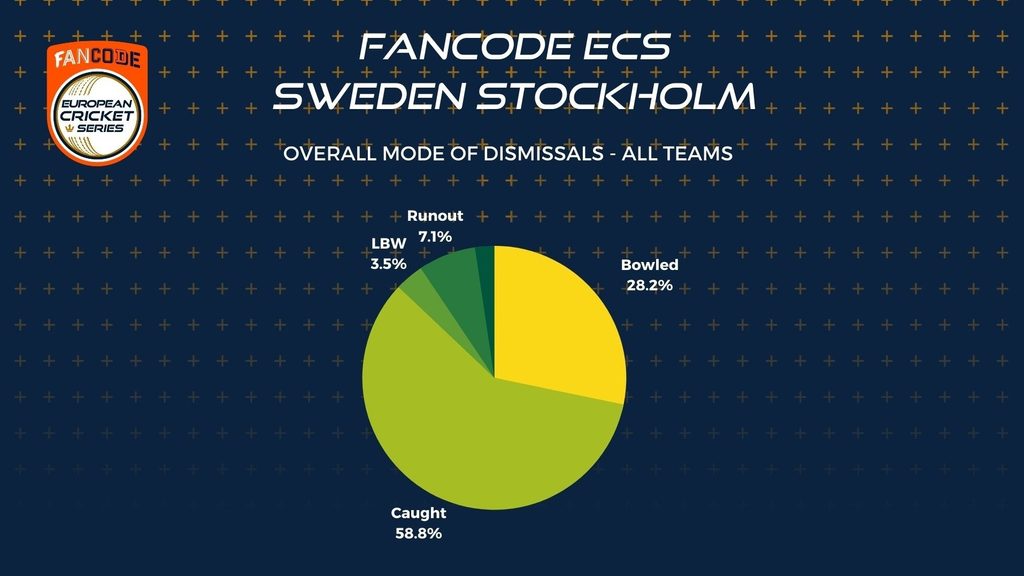 FANCODE
EUROPEAN CRICKET SERIES

FANCODE ECS
SWEDEN STOCKHOLM

OVERALL MODE OF DISMISSALS - ALL TEAMS

Runout
7.1%

LBW
3.5%

Bowled
28.2%

Caught
58.8%